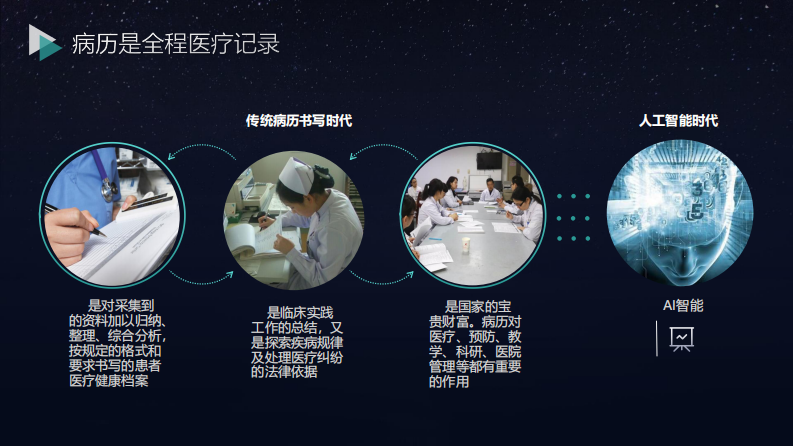 病历是全程医疗记录

传统病历书写时代

人工智能时代

是对采集到的资料加以归纳、整理、综合分析，按规定的格式和要求书写的患者医疗健康档案

是临床实践工作的总结，又是探索疾病规律及处理医疗纠纷的法律依据

是国家的宝贵财富。病历对医疗、预防、教学、科研、医院管理等都有重要的作用

AI智能